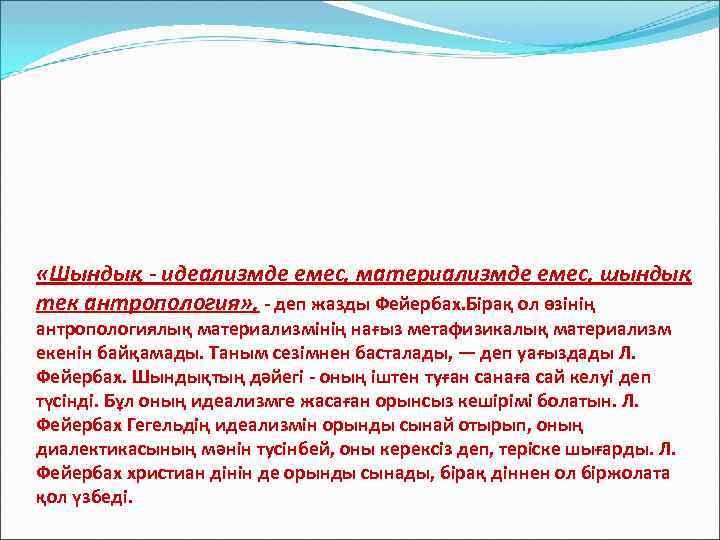 «Шындық - идеализмде емес, материализмде емес, шындық тек антропология», - деп жазды Фейербах.Бірақ ол өзінің антропологиялық материализмінің нағыз метафизикалық материализм екенін байқамады. Таным сезімнен басталады, — деп уағыздады Л. Фейербах. Шындықтың дәйегі - оның іштен туған санаға сай келуі деп түсінді. Бұл оның идеализмге жасаған орынсыз кешірімі болатын. Л. Фейербах Гегельдің идеализмін орынды сынай отырып, оның диалектикасының мәнін түсінбей, оны керексіз деп, теріске шығарды. Л. Фейербах христиан дінін де орынды сынады, бірақ діннен ол біржолата қол үзбеді.